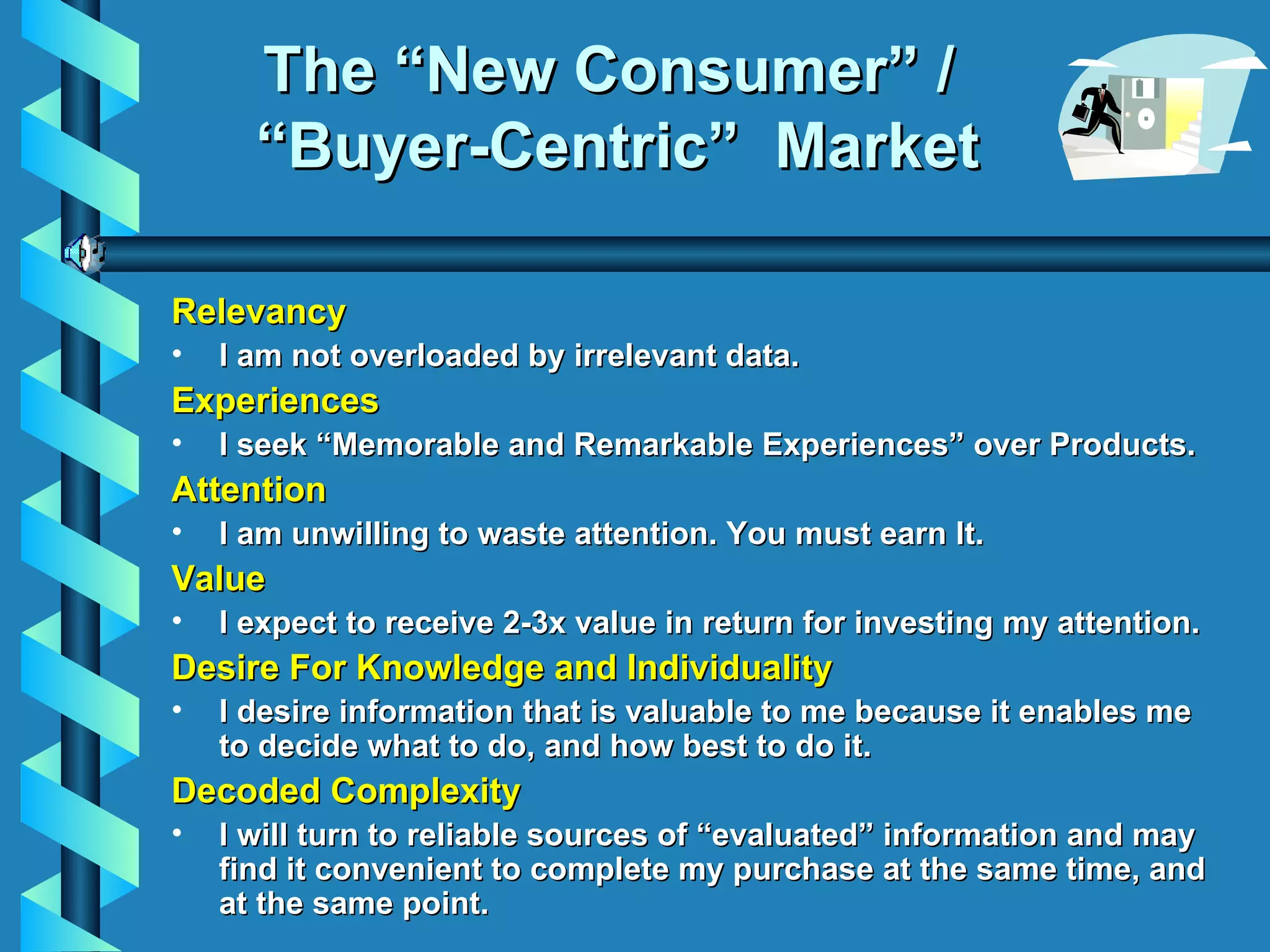 The “New Consumer” / “Buyer-Centric” Market

Relevancy
• I am not overloaded by irrelevant data.

Experiences
• I seek “Memorable and Remarkable Experiences” over Products.

Attention
• I am unwilling to waste attention. You must earn It.

Value
• I expect to receive 2-3x value in return for investing my attention.

Desire For Knowledge and Individuality
• I desire information that is valuable to me because it enables me to decide what to do, and how best to do it.

Decoded Complexity
• I will turn to reliable sources of “evaluated” information and may find it convenient to complete my purchase at the same time, and at the same point.